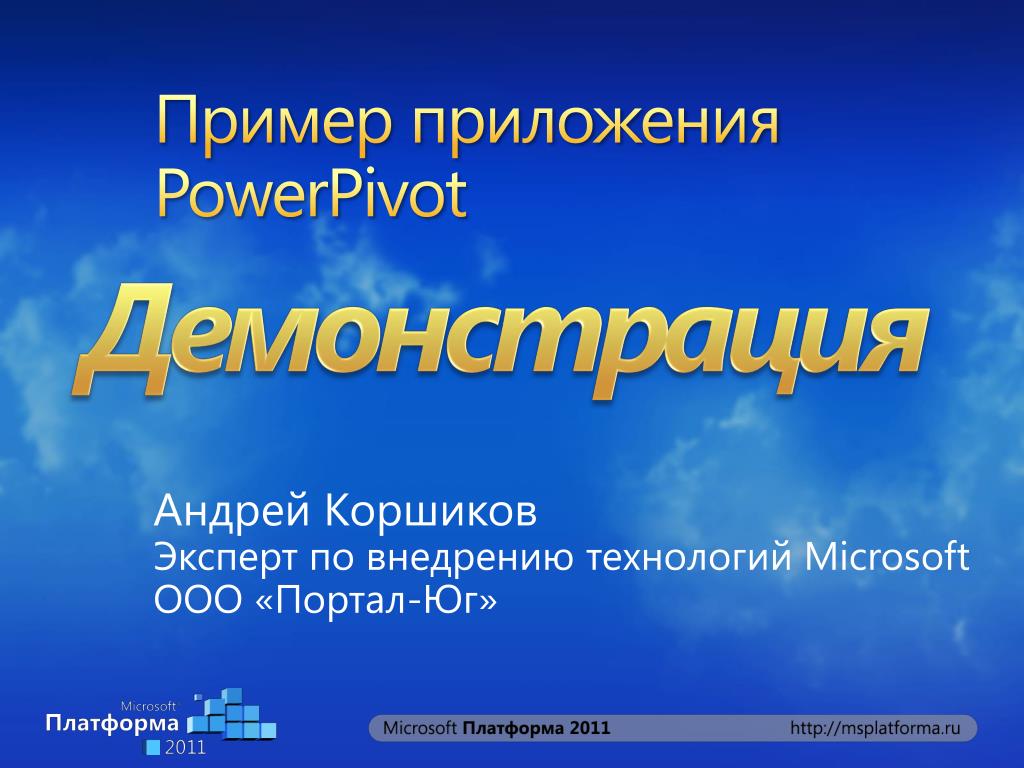 Пример приложения PowerPivot

Демонстрация

Андрей Коршиков
Эксперт по внедрению технологий Microsoft
ООО «Портал-Юг»

Microsoft Платформа 2011

Microsoft Платформа 2011 http://msplatforma.ru